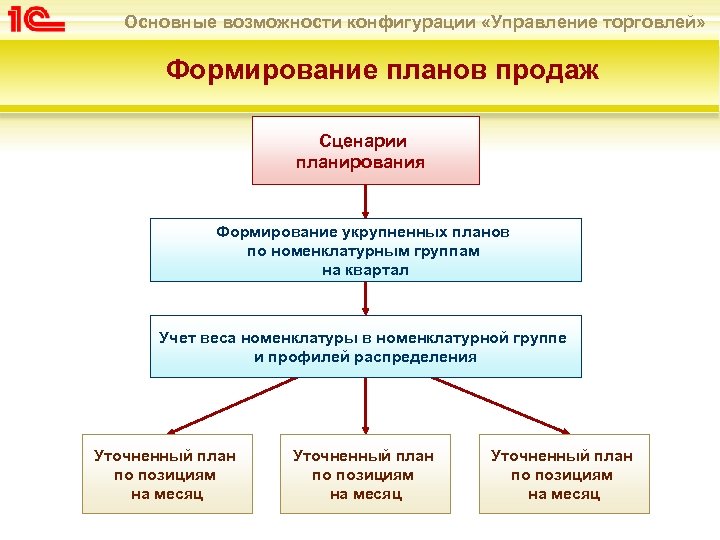 1С

Основные возможности конфигурации «Управление торговлей»

Формирование планов продаж

Сценарии планирования

Формирование укрупненных планов по номенклатурным группам на квартал

Учет веса номенклатуры в номенклатурной группе и профилей распределения

Уточненный план по позициям на месяц

Уточненный план по позициям на месяц

Уточненный план по позициям на месяц